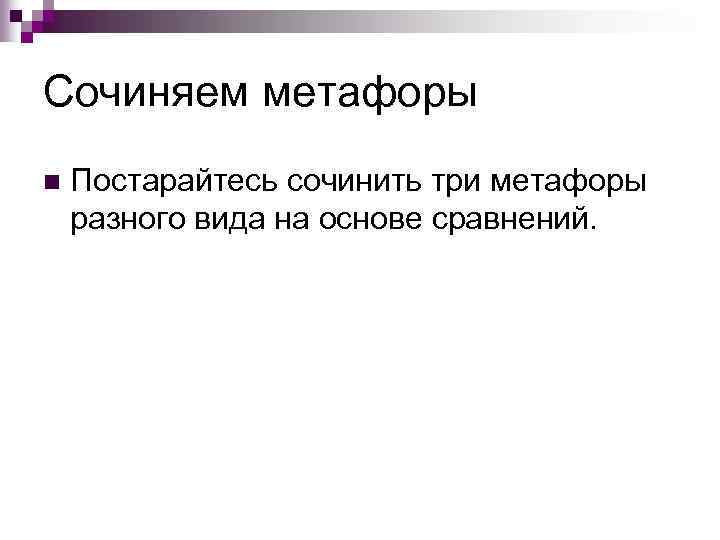 Сочиняем метафоры

Постарайтесь сочинить три метафоры разного вида на основе сравнений.